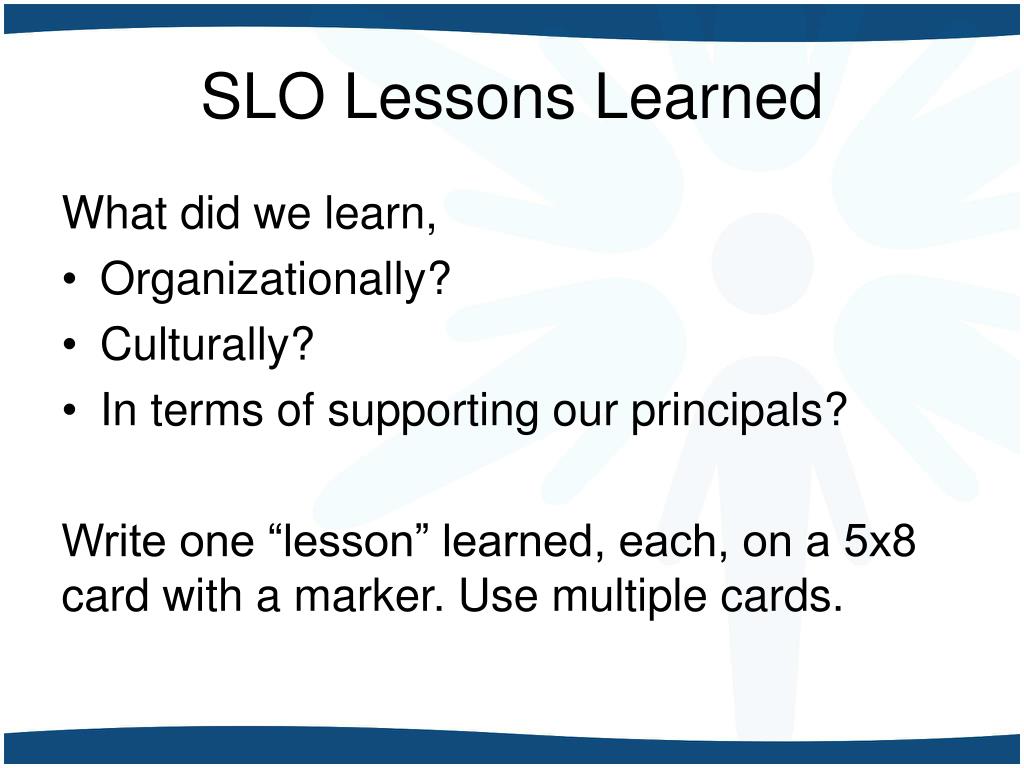 SLO Lessons Learned

What did we learn,
• Organizationally?
• Culturally?
• In terms of supporting our principals?

Write one “lesson” learned, each, on a 5x8 card with a marker. Use multiple cards.